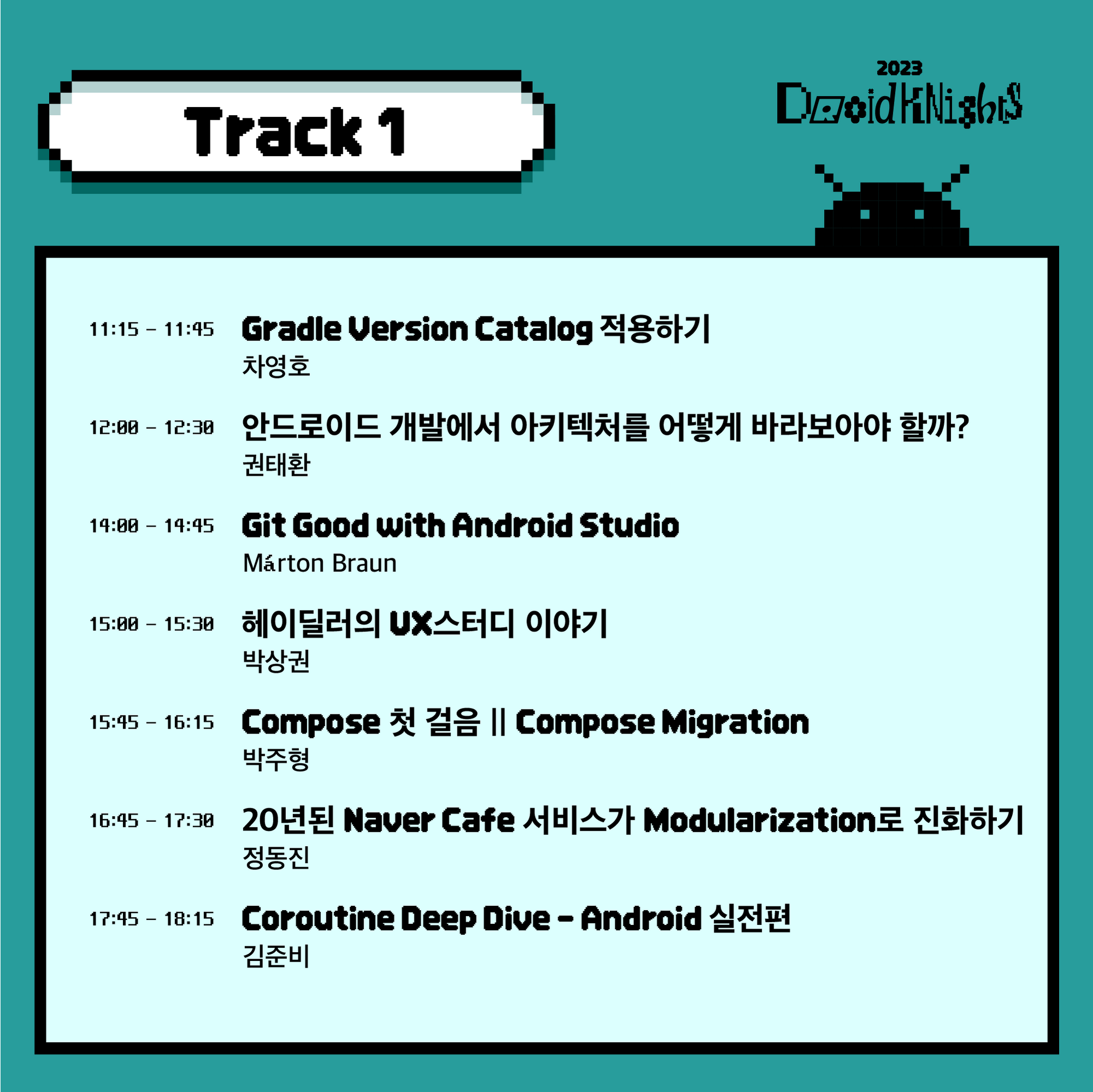 Track 1

2023
DroidKnights

11:15 - 11:45 Gradle Version Catalog 적용하기
차영호

12:00 - 12:30 안드로이드 개발에서 아키텍처를 어떻게 바라보아야 할까?
권태환

14:00 - 14:45 Git Good with Android Studio
Márton Braun

15:00 - 15:30 헤이딜러의 UX스터디 이야기
박상권

15:45 - 16:15 Compose 첫 걸음 || Compose Migration
박주형

16:45 - 17:30 20년된 Naver Cafe 서비스가 Modularization로 진화하기
정동진

17:45 - 18:15 Coroutine Deep Dive - Android 실전편
김준비